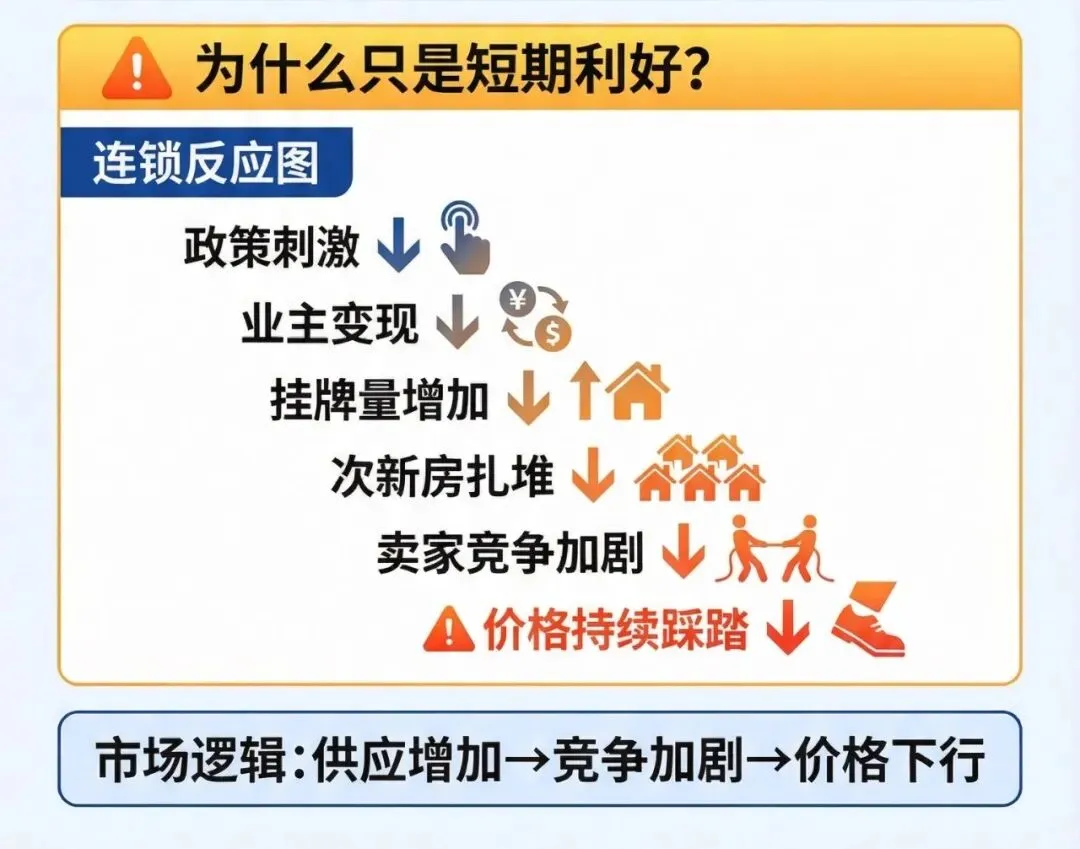 为什么只是短期利好?

连锁反应图

政策刺激 ↓

业主变现 ↓

挂牌量增加 ↓ ↑

次新房扎堆 ↓

卖家竞争加剧 ↓

价格持续踩踏 ↓

市场逻辑:供应增加→竞争加剧→价格下行